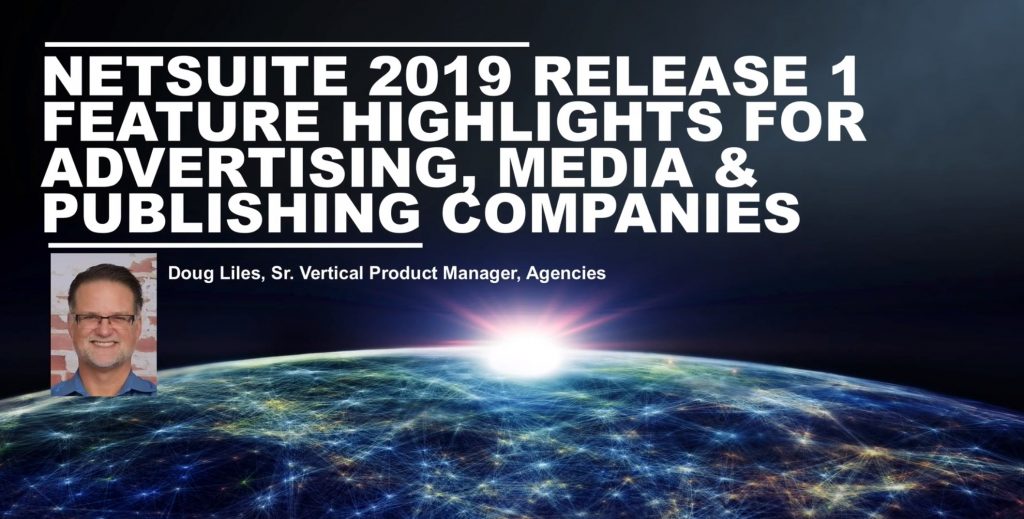 NETSUITE 2019 RELEASE 1 FEATURE HIGHLIGHTS FOR ADVERTISING, MEDIA & PUBLISHING COMPANIES

Doug Liles, Sr. Vertical Product Manager, Agencies